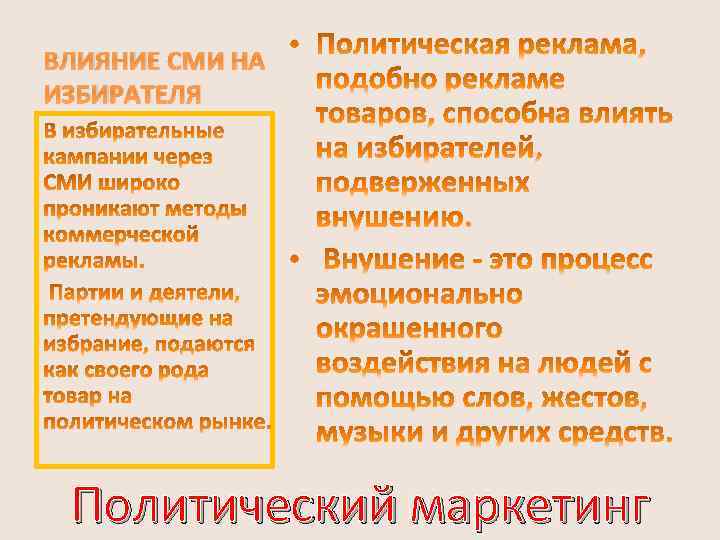 ВЛИЯНИЕ СМИ НА ИЗБИРАТЕЛЯ

В избирательные кампании через СМИ широко проникают методы коммерческой рекламы.

Партии и деятели, претендующие на избрание, подаются как своего рода товар на политическом рынке.

• Политическая реклама, подобно рекламе товаров, способна влиять на избирателей, подверженных внушению.

• Внушение - это процесс эмоционально окрашенного воздействия на людей с помощью слов, жестов, музыки и других средств.

Политический маркетинг